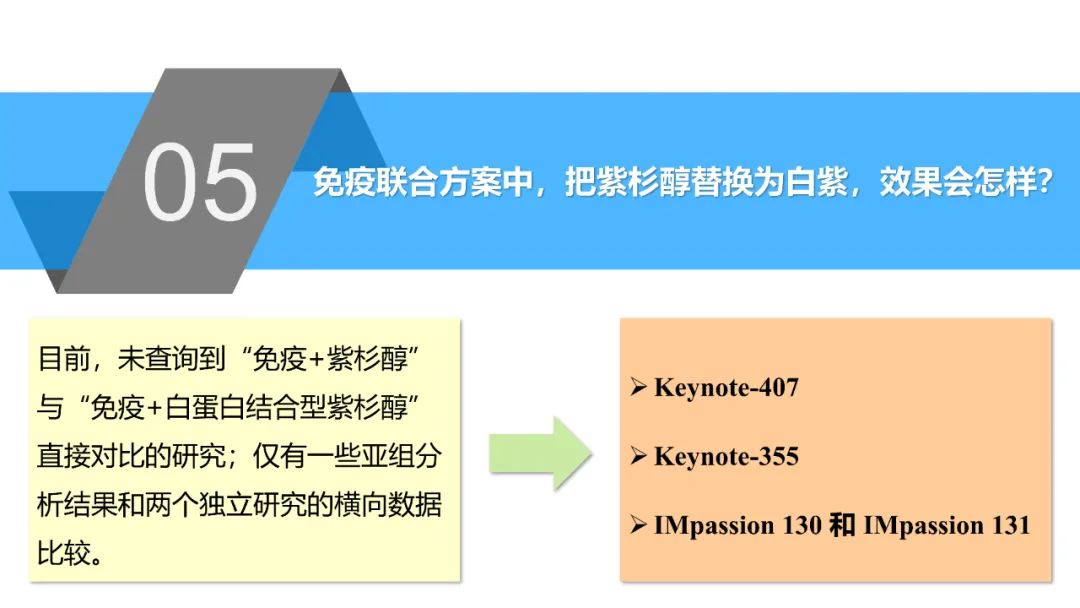 05

免疫联合方案中，把紫杉醇替换为白紫，效果会怎样？

目前，未查询到“免疫+紫杉醇”与“免疫+白蛋白结合型紫杉醇”直接对比的研究；仅有一些亚组分析结果和两个独立研究的横向数据比较。

➢ Keynote-407

➢ Keynote-355

➢ IMpassion 130 和 IMpassion 131